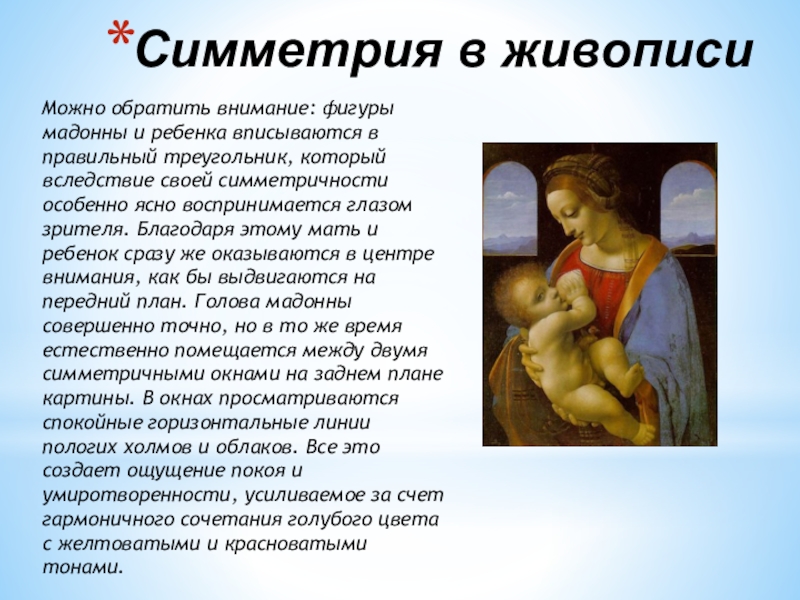 *Симметрия в живописи

Можно обратить внимание: фигуры мадонны и ребенка вписываются в правильный треугольник, который вследствие своей симметричности особенно ясно воспринимается глазом зрителя. Благодаря этому мать и ребенок сразу же оказываются в центре внимания, как бы выдвигаются на передний план. Голова мадонны совершенно точно, но в то же время естественно помещается между двумя симметричными окнами на заднем плане картины. В окнах просматриваются спокойные горизонтальные линии пологих холмов и облаков. Все это создает ощущение покоя и умиротворенности, усиливаемое за счет гармоничного сочетания голубого цвета с желтоватыми и красноватыми тонами.